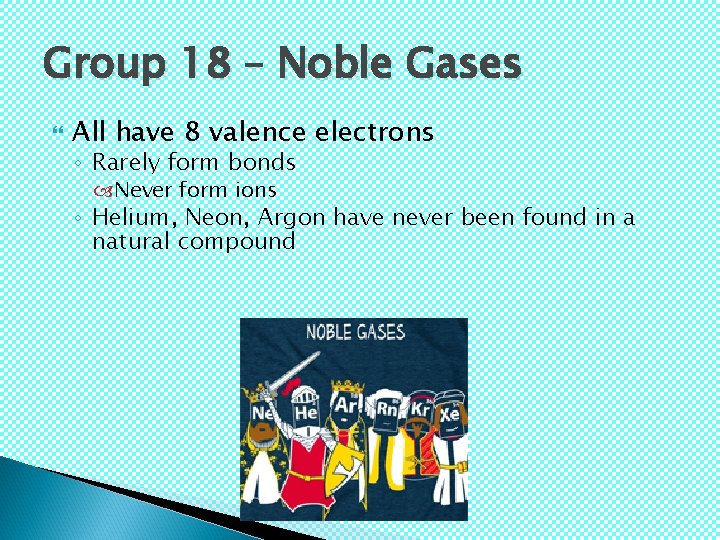 Group 18 – Noble Gases

All have 8 valence electrons
Rarely form bonds
Never form ions
Helium, Neon, Argon have never been found in a natural compound

NOBLE GASES
Ne He Ar Rn Kr Xe